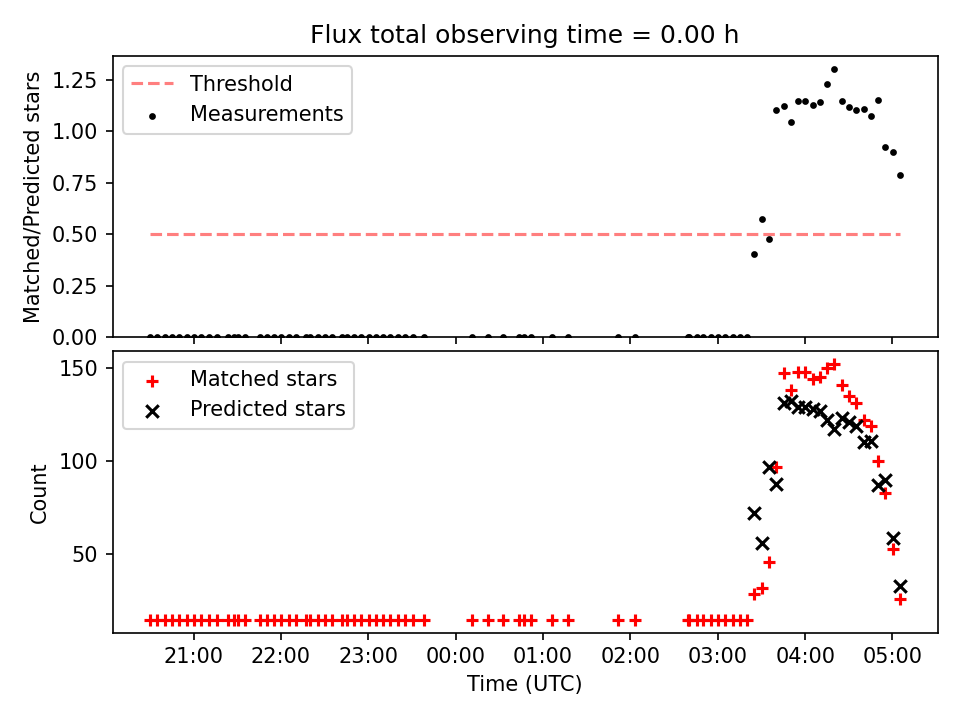 Flux total observing time = 0.00 h

Threshold
Measurements

Matched/Predicted stars

1.25
1.00
0.75
0.50
0.25
0.00

Matched stars
Predicted stars

Count

150
100
50

21:00
22:00
23:00
00:00
01:00
02:00
03:00
04:00
05:00

Time (UTC)